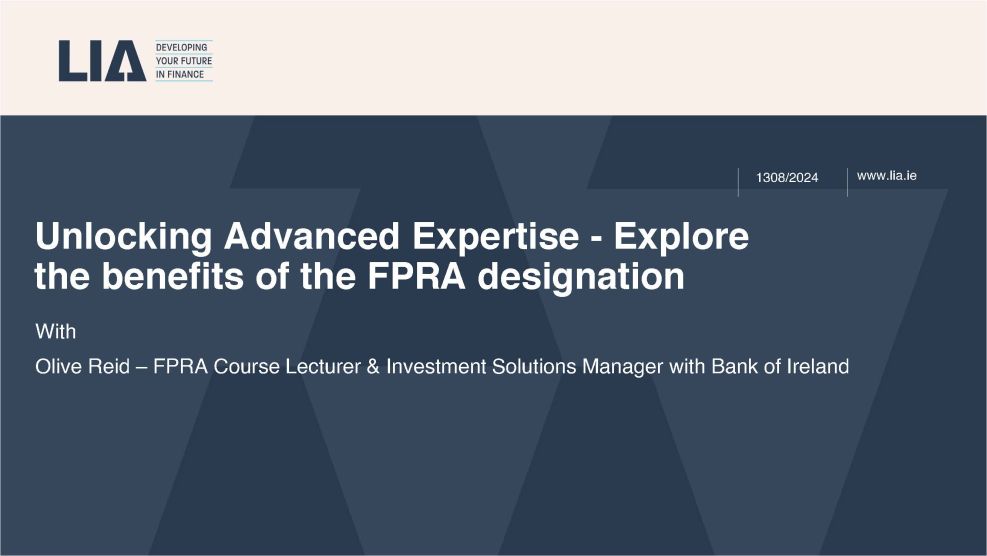 LIA DEVELOPING YOUR FUTURE IN FINANCE

1308/2024

www.lia.ie

Unlocking Advanced Expertise - Explore the benefits of the FPRA designation

With

Olive Reid – FPRA Course Lecturer & Investment Solutions Manager with Bank of Ireland